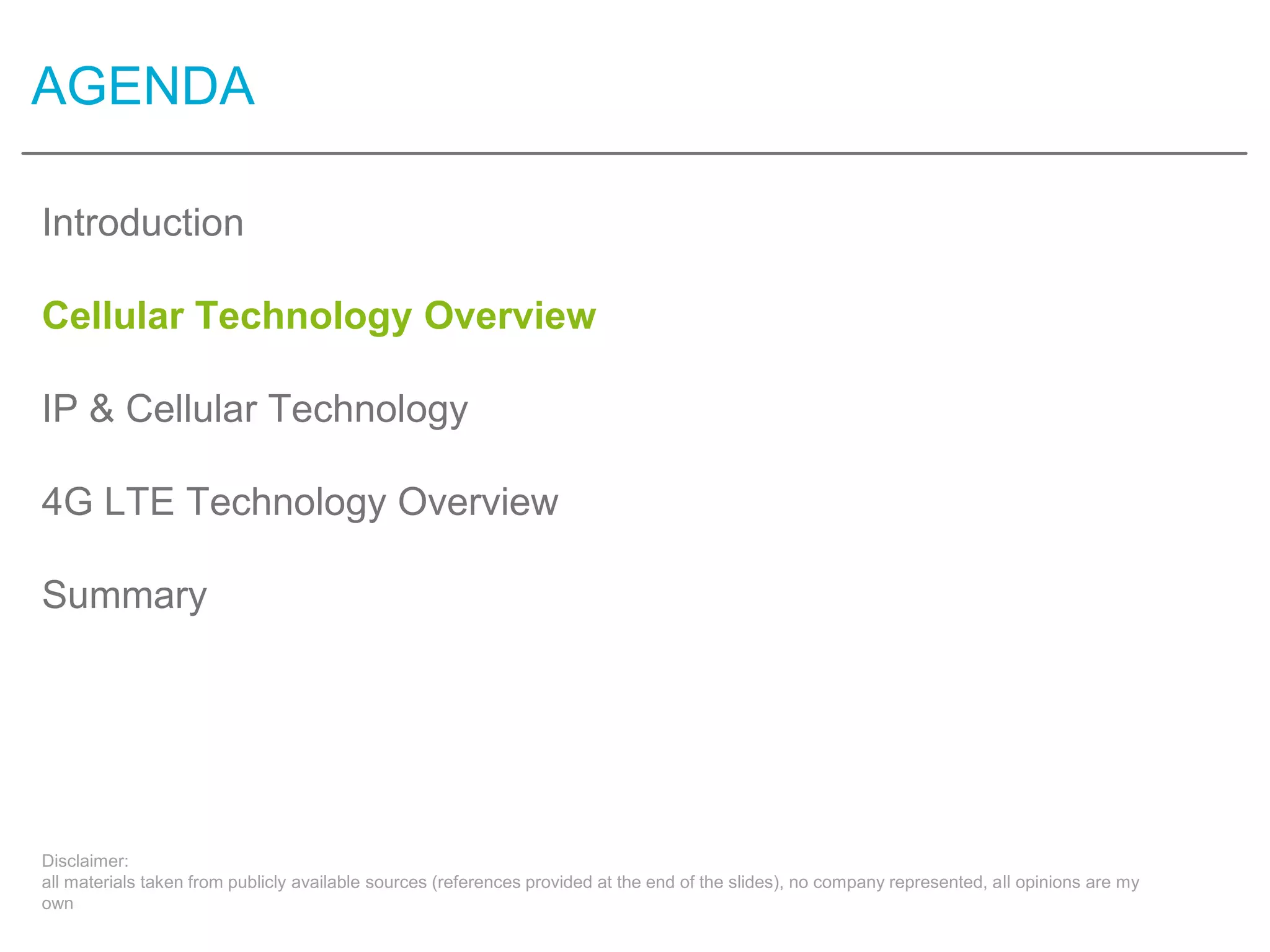 AGENDA

Introduction

Cellular Technology Overview

IP & Cellular Technology

4G LTE Technology Overview

Summary

Disclaimer:
all materials taken from publicly available sources (references provided at the end of the slides), no company represented, all opinions are my own